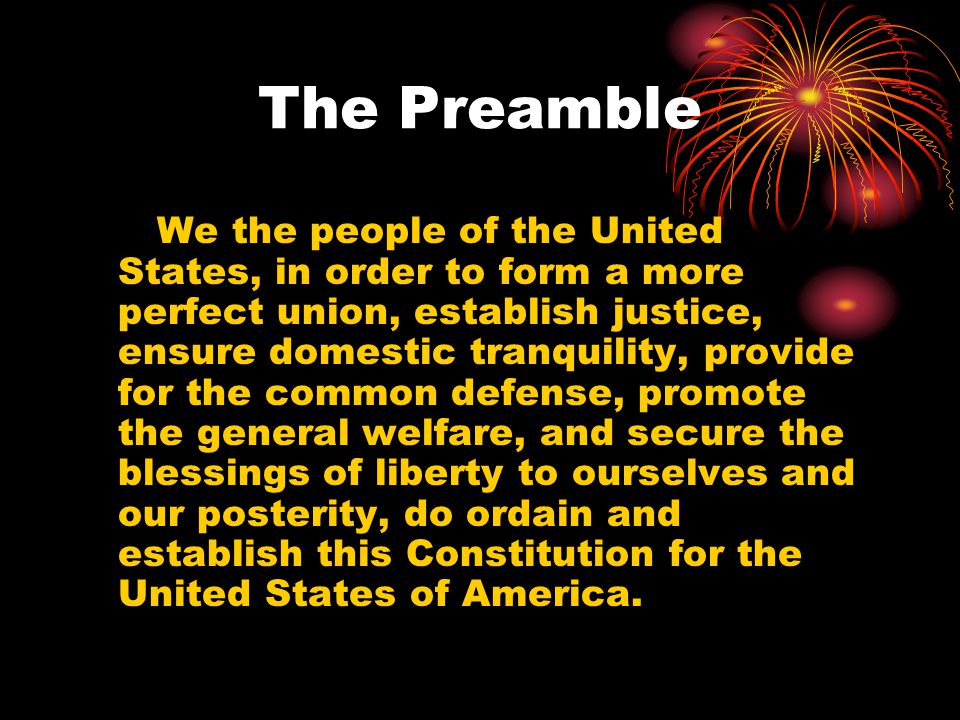 The Preamble

We the people of the United States, in order to form a more perfect union, establish justice, ensure domestic tranquility, provide for the common defense, promote the general welfare, and secure the blessings of liberty to ourselves and our posterity, do ordain and establish this Constitution for the United States of America.